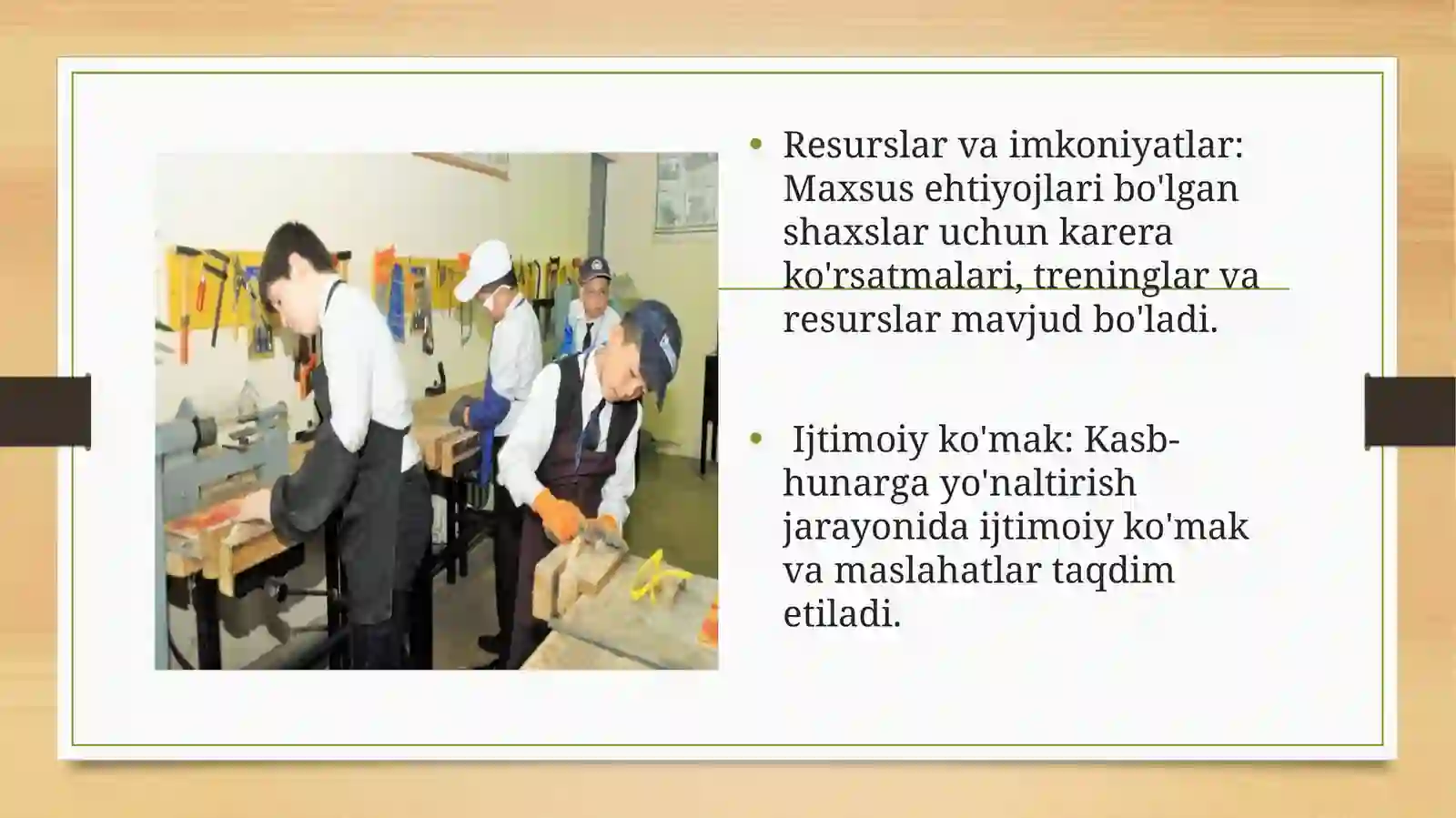 • Resurslar va imkoniyatlar: Maxsus ehtiyojlari bo'lgan shaxslar uchun karera ko'rsatmalari, treninglar va resurslar mavjud bo'ladi.

• Ijtimoiy ko'mak: Kasb-hunarga yo'naltirish jarayonida ijtimoiy ko'mak va maslahatlar taqdim etiladi.